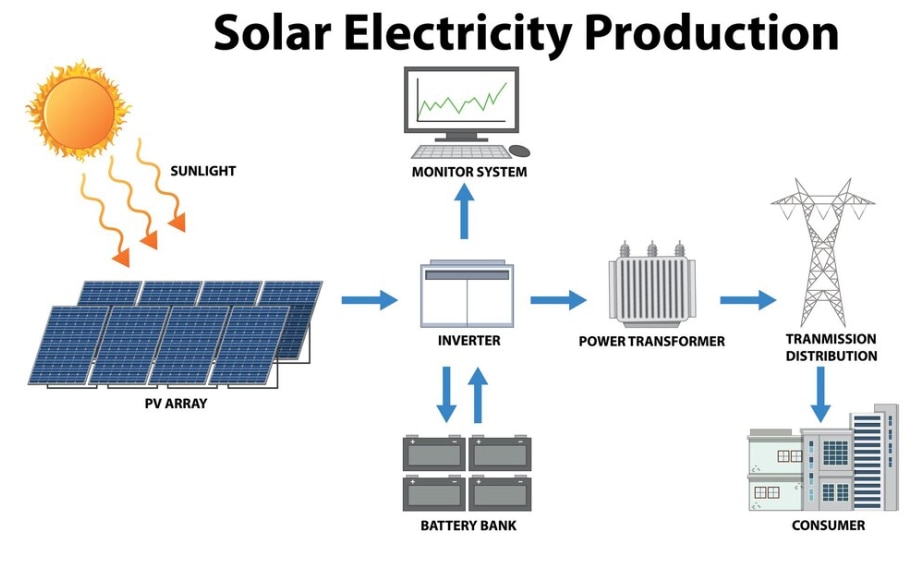 Solar Electricity Production

SUNLIGHT

MONITOR SYSTEM

PV ARRAY

INVERTER

POWER TRANSFORMER

TRANMISSION DISTRIBUTION

BATTERY BANK

CONSUMER